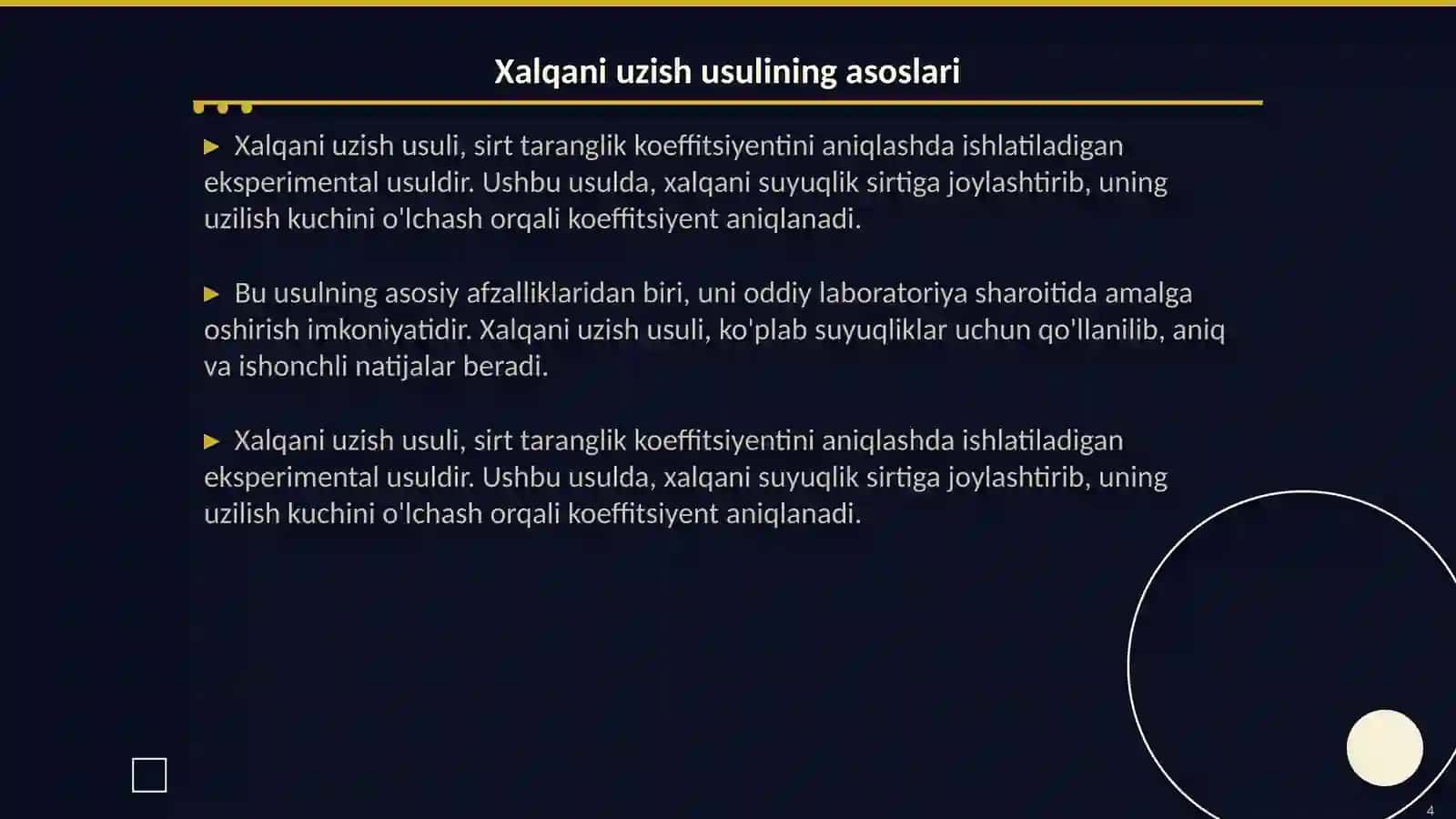 Xalqani uzish usulining asoslari

▶ Xalqani uzish usuli, sirt taranglik koeffitsiyentini aniqlashda ishlatiladigan eksperimental usuldir. Ushbu usulda, xalqani suyuqlik sirtiga joylashtirib, uning uzilish kuchini o'lchash orqali koeffitsiyent aniqlanadi.

▶ Bu usulning asosiy afzalliklaridan biri, uni oddiy laboratoriya sharoitida amalga oshirish imkoniyatidir. Xalqani uzish usuli, ko'plab suyuqliklar uchun qo'llanilib, aniq va ishonchli natijalar beradi.

▶ Xalqani uzish usuli, sirt taranglik koeffitsiyentini aniqlashda ishlatiladigan eksperimental usuldir. Ushbu usulda, xalqani suyuqlik sirtiga joylashtirib, uning uzilish kuchini o'lchash orqali koeffitsiyent aniqlanadi.

4